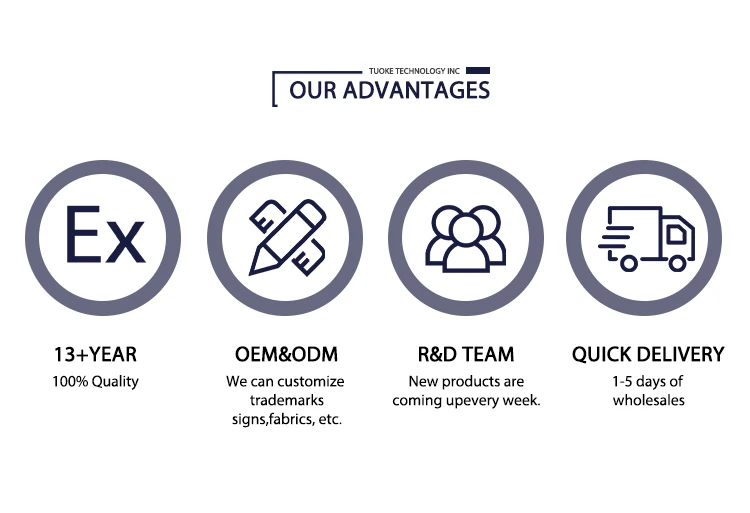 TUOKE TECHNOLOGY INC
OUR ADVANTAGES

Ex

13+YEAR
100% Quality

OEM&ODM
We can customize trademarks signs,fabrics, etc.

R&D TEAM
New products are coming upevery week.

QUICK DELIVERY
1-5 days of wholesales